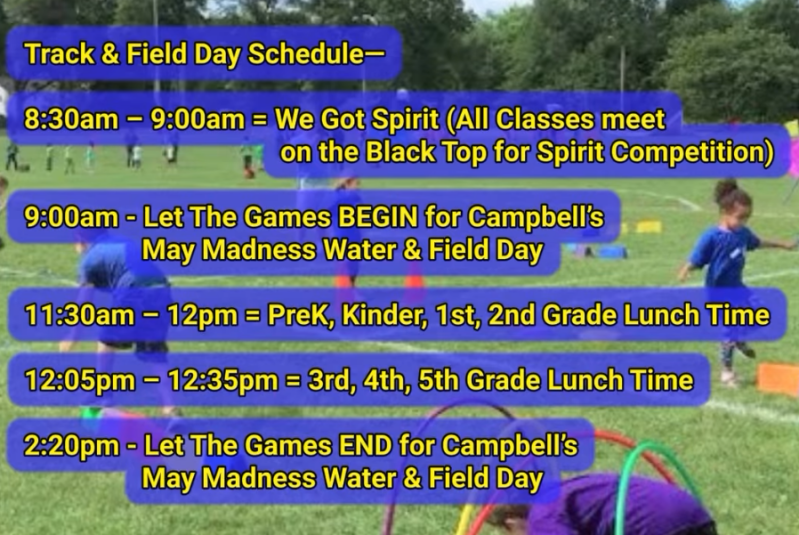 Track & Field Day Schedule—

8:30am – 9:00am = We Got Spirit (All Classes meet on the Black Top for Spirit Competition)

9:00am - Let The Games BEGIN for Campbell's May Madness Water & Field Day

11:30am – 12pm = PreK, Kinder, 1st, 2nd Grade Lunch Time

12:05pm – 12:35pm = 3rd, 4th, 5th Grade Lunch Time

2:20pm - Let The Games END for Campbell's May Madness Water & Field Day